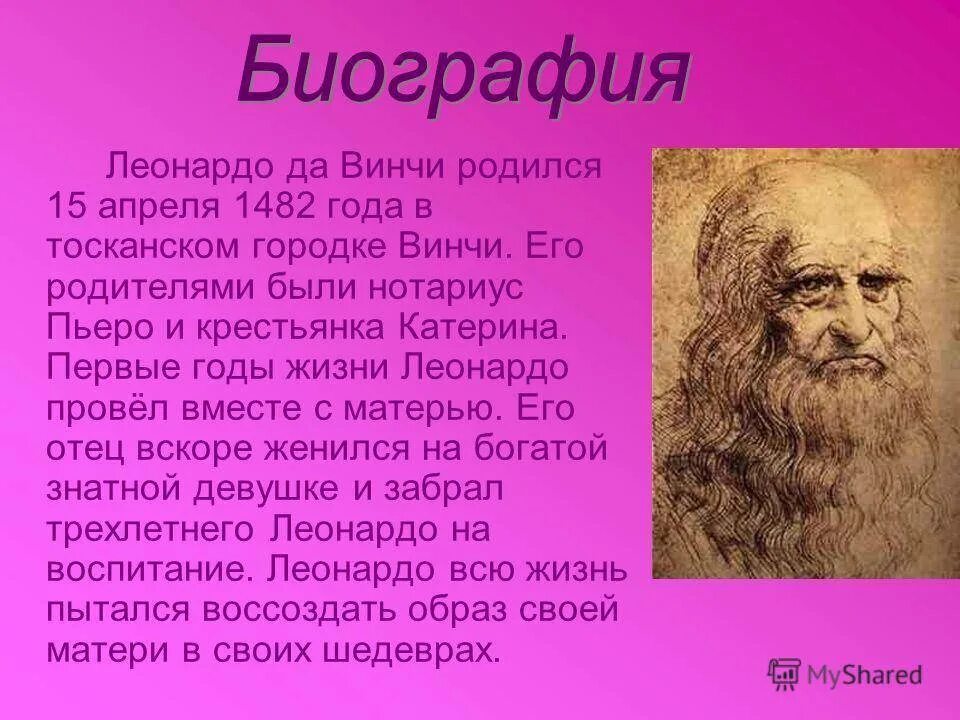 Биография

Леонардо да Винчи родился 15 апреля 1482 года в тосканском городке Винчи. Его родителями были нотариус Пьеро и крестьянка Катерина. Первые годы жизни Леонардо провёл вместе с матерью. Его отец вскоре женился на богатой знатной девушке и забрал трехлетнего Леонардо на воспитание. Леонардо всю жизнь пытался воссоздать образ своей матери в своих шедеврах.

MyShared